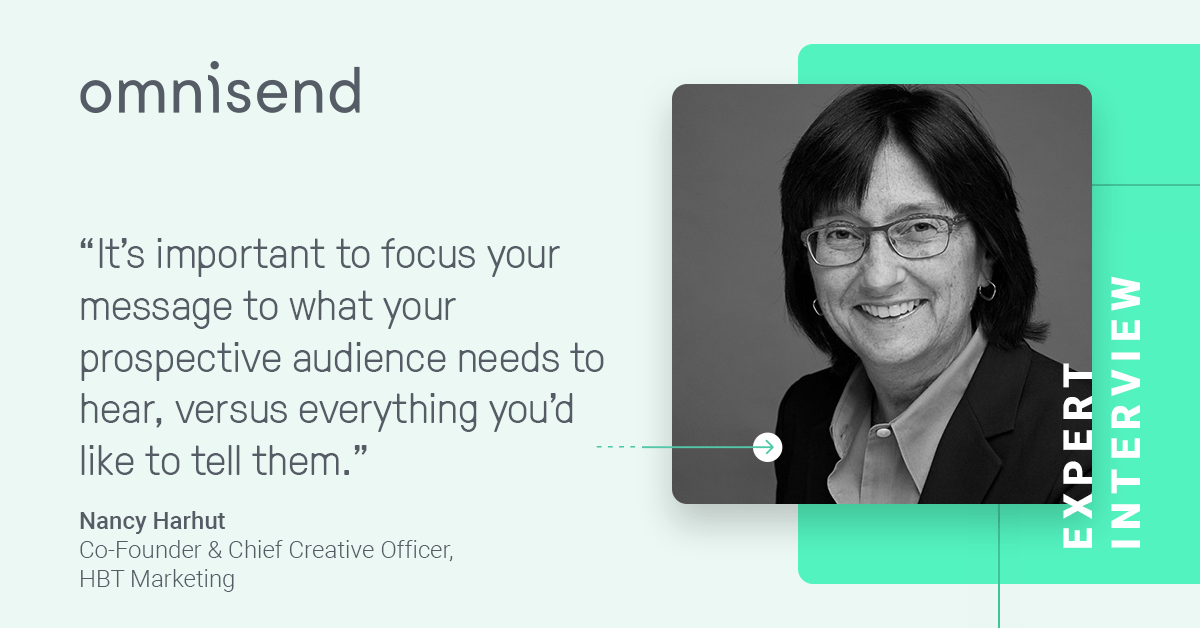 omnisend

“It’s important to focus your message to what your prospective audience needs to hear, versus everything you’d like to tell them.”

Nancy Harhut
Co-Founder & Chief Creative Officer, HBT Marketing

EXPERT INTERVIEW